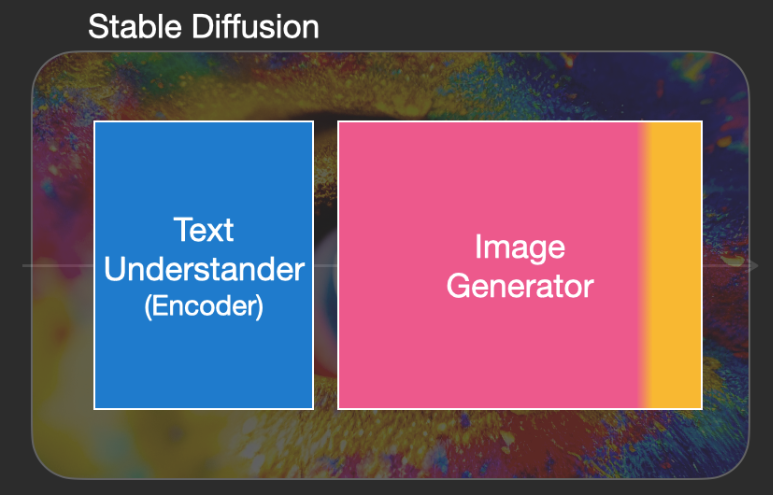 Stable Diffusion

Text
Understander
(Encoder)

Image
Generator